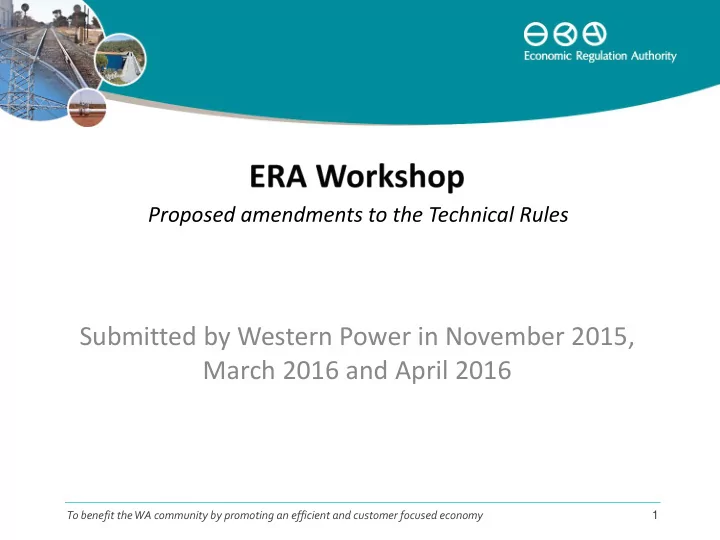 Economic Regulation Authority

ERA Workshop

Proposed amendments to the Technical Rules

Submitted by Western Power in November 2015, March 2016 and April 2016

To benefit the WA community by promoting an efficient and customer focused economy

1